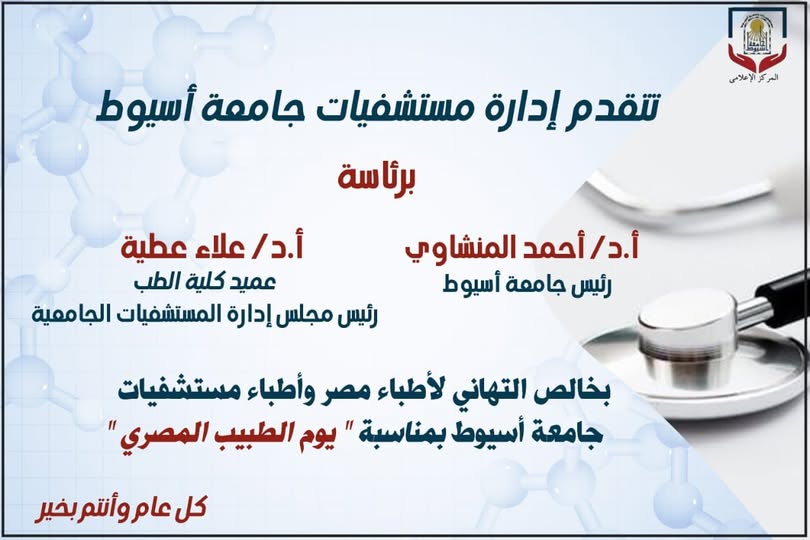 المركز الإعلامي

تتقدم إدارة مستشفيات جامعة أسيوط

برئاسة

أ.د/ أحمد المنشاوي
رئيس جامعة أسيوط

أ.د/ علاء عطية
عميد كلية الطب
رئيس مجلس إدارة المستشفيات الجامعية

بخالص التهاني لأطباء مصر وأطباء مستشفيات جامعة أسيوط بمناسبة " يوم الطبيب المصري "

كل عام وأنتم بخير